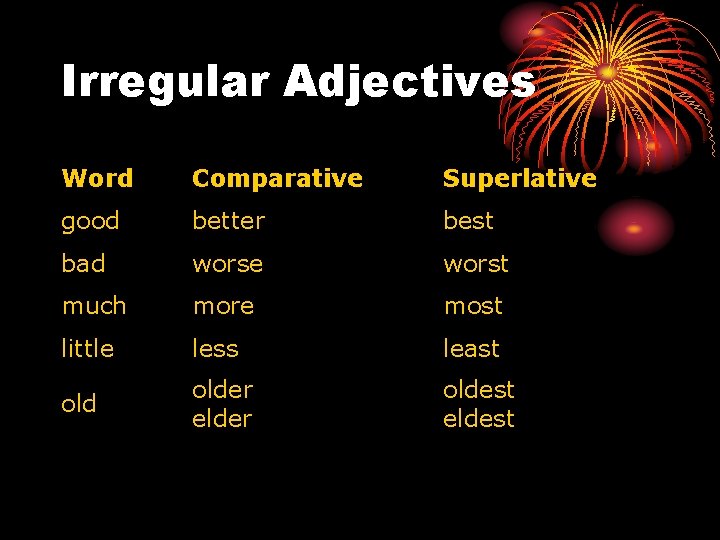 Irregular Adjectives

| Word | Comparative | Superlative |
|---|---|---|
| good | better | best |
| bad | worse | worst |
| much | more | most |
| little | less | least |
| old | older elder | oldest eldest |